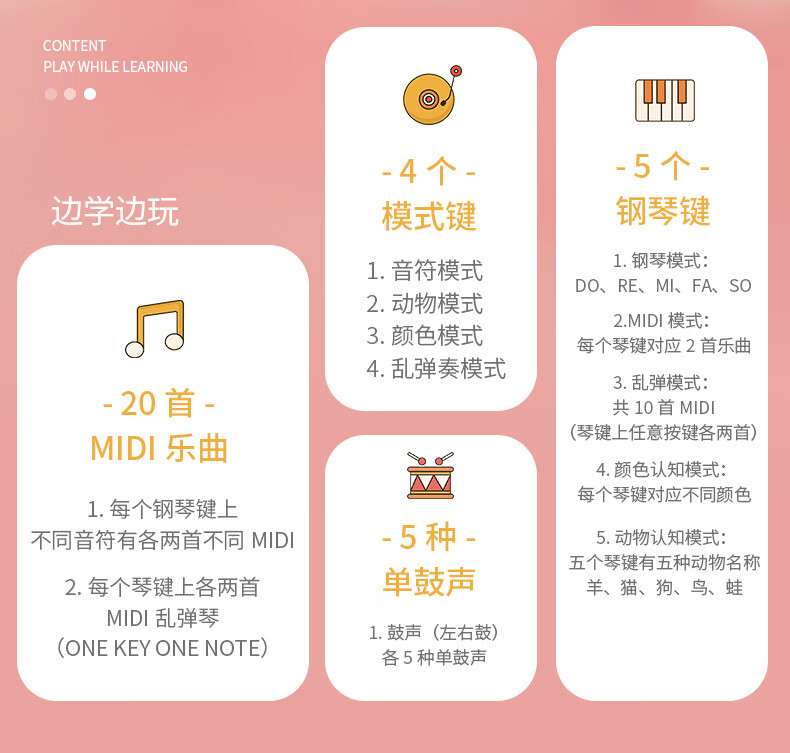 CONTENT
PLAY WHILE LEARNING

边学边玩

- 20 首 -
MIDI 乐曲

1. 每个钢琴键上
不同音符有各两首不同 MIDI

2. 每个琴键上各两首
MIDI 乱弹琴
（ONE KEY ONE NOTE）

- 4 个 -
模式键

1. 音符模式
2. 动物模式
3. 颜色模式
4. 乱弹奏模式

- 5 种 -
单鼓声

1. 鼓声（左右鼓）
各 5 种单鼓声

- 5 个 -
钢琴键

1. 钢琴模式：
DO、RE、MI、FA、SO

2.MIDI 模式：
每个琴键对应 2 首乐曲

3. 乱弹模式：
共 10 首 MIDI
（琴键上任意按键各两首）

4. 颜色认知模式：
每个琴键对应不同颜色

5. 动物认知模式：
五个琴键有五种动物名称
羊、猫、狗、鸟、蛙